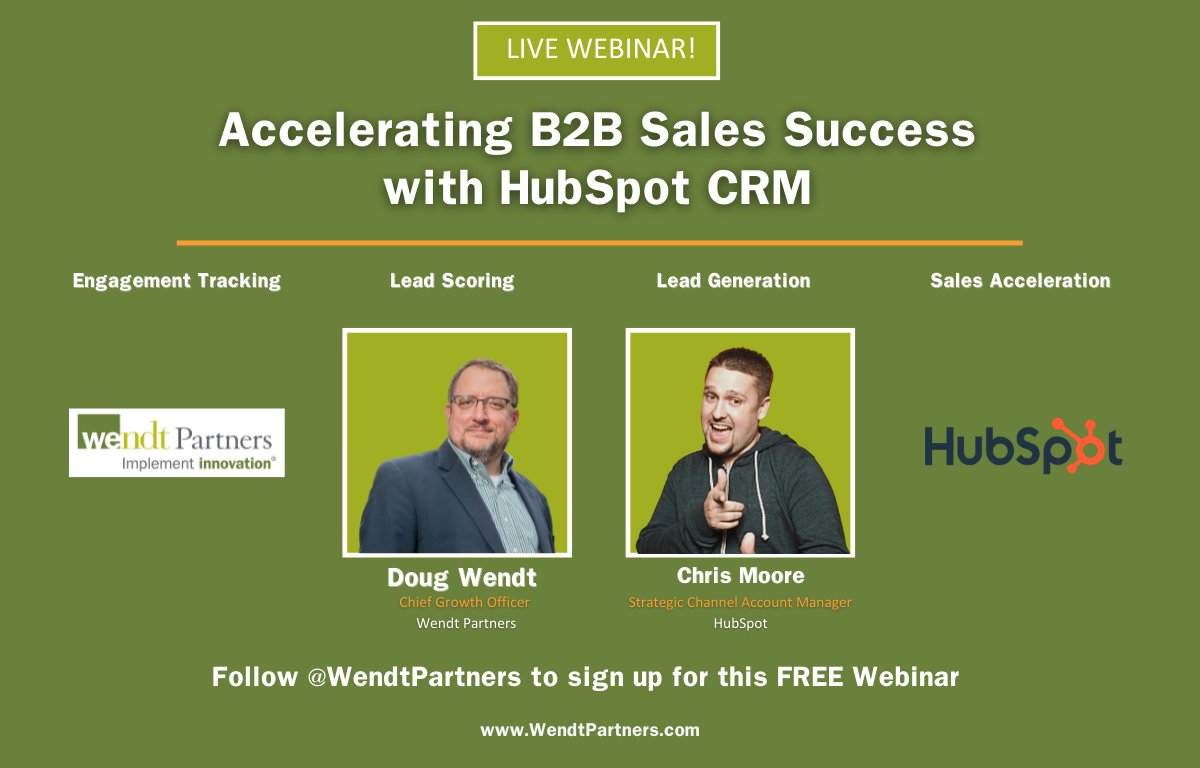 LIVE WEBINAR!

Accelerating B2B Sales Success with HubSpot CRM

Engagement Tracking

Lead Scoring

Lead Generation

Sales Acceleration

wendt Partners
Implement innovation®

Doug Wendt
Chief Growth Officer
Wendt Partners

Chris Moore
Strategic Channel Account Manager
HubSpot

HubSpot

Follow @WendtPartners to sign up for this FREE Webinar

www.WendtPartners.com